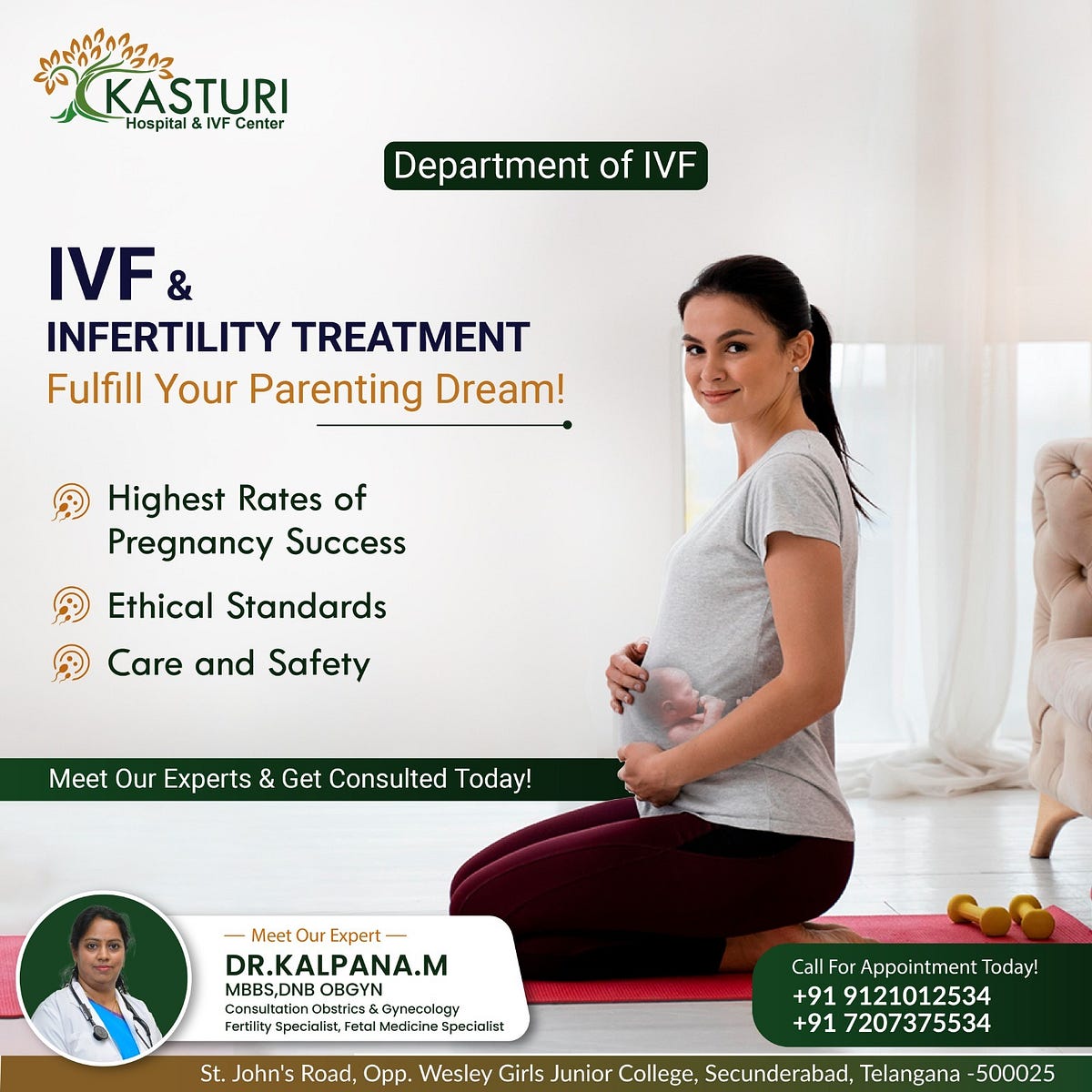 KASTURI
Hospital & IVF Center

Department of IVF

IVF &
INFERTILITY TREATMENT
Fulfill Your Parenting Dream!

Highest Rates of Pregnancy Success

Ethical Standards

Care and Safety

Meet Our Experts & Get Consulted Today!

— Meet Our Expert —
DR.KALPANA.M
MBBS,DNB OBGYN
Consultation Obstrics & Gynecology
Fertility Specialist, Fetal Medicine Specialist

Call For Appointment Today!
+91 9121012534
+91 7207375534

St. John's Road, Opp. Wesley Girls Junior College, Secunderabad, Telangana -500025